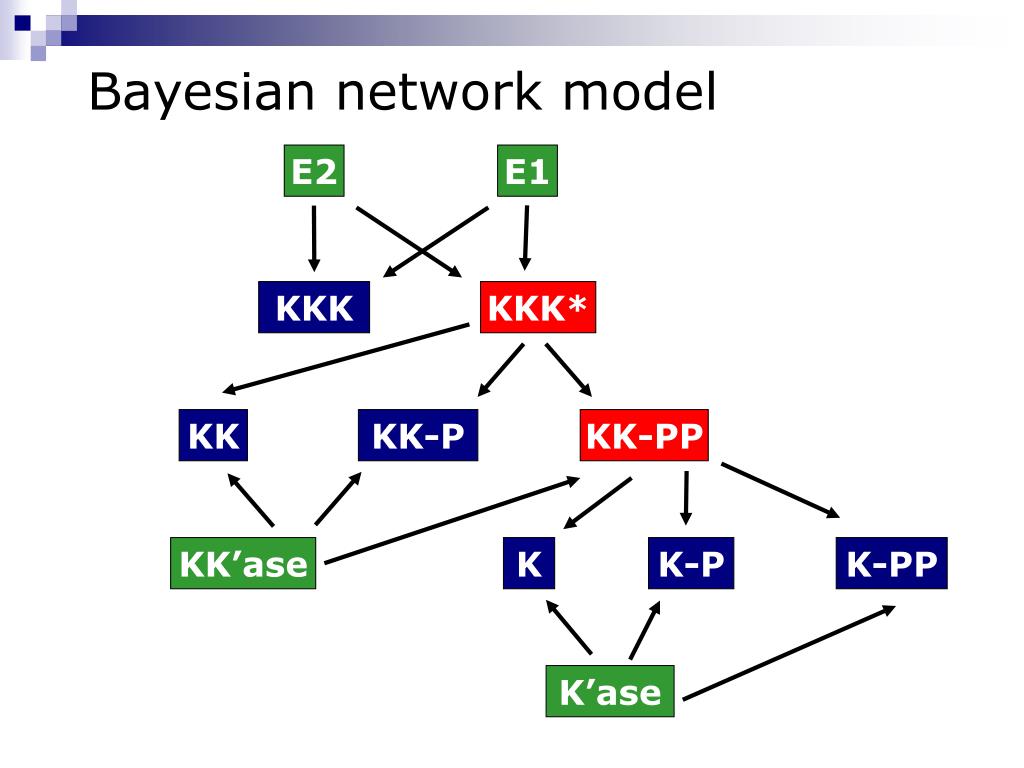 Bayesian network model

E2

E1

KKK

KKK*

KK

KK-P

KK-PP

KK’ase

K

K-P

K-PP

K’ase